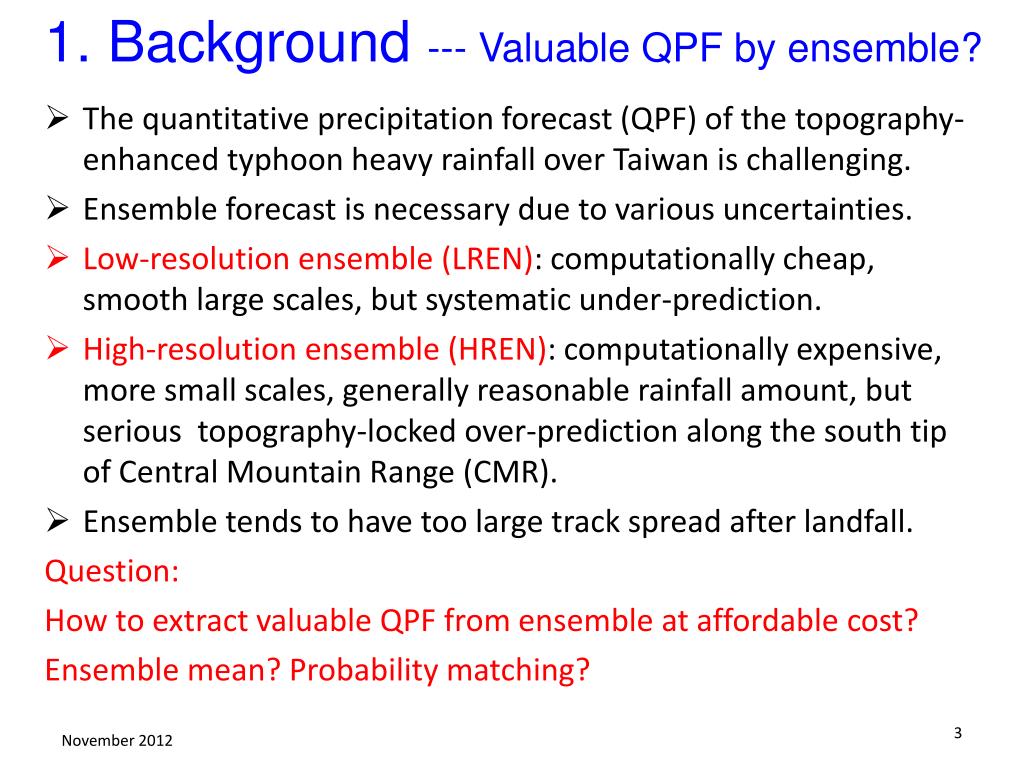 1. Background --- Valuable QPF by ensemble?

➢ The quantitative precipitation forecast (QPF) of the topography-enhanced typhoon heavy rainfall over Taiwan is challenging.

➢ Ensemble forecast is necessary due to various uncertainties.

➢ Low-resolution ensemble (LREN): computationally cheap, smooth large scales, but systematic under-prediction.

➢ High-resolution ensemble (HREN): computationally expensive, more small scales, generally reasonable rainfall amount, but serious topography-locked over-prediction along the south tip of Central Mountain Range (CMR).

➢ Ensemble tends to have too large track spread after landfall.

Question:

How to extract valuable QPF from ensemble at affordable cost?

Ensemble mean? Probability matching?

November 2012

3